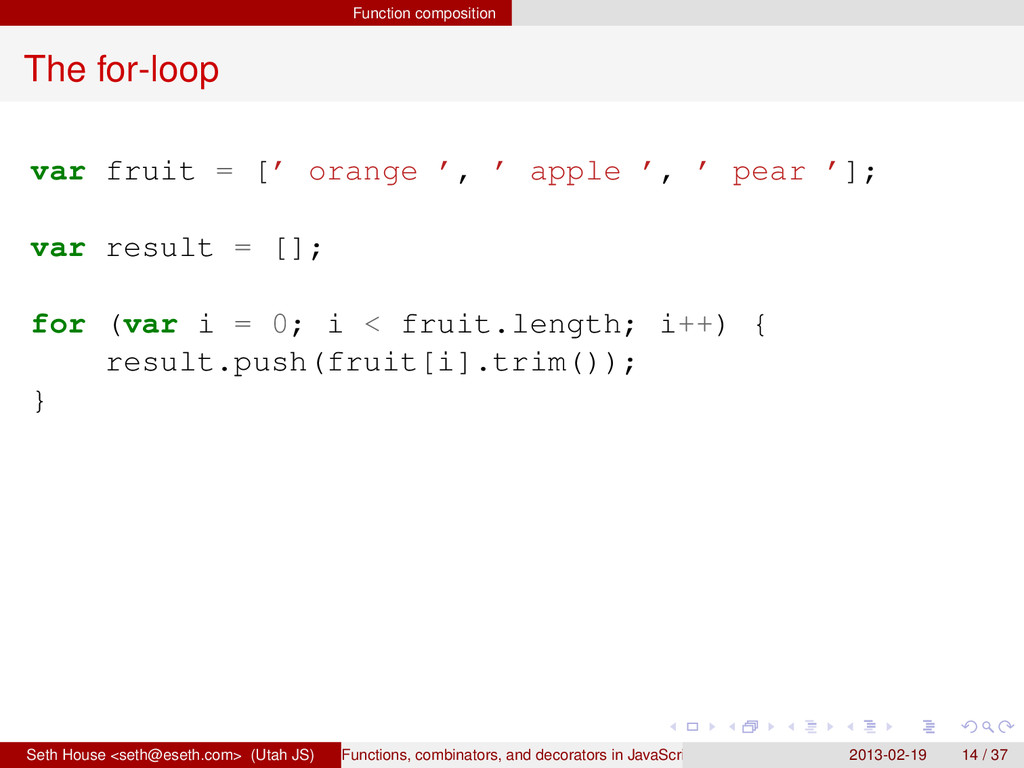 Function composition

The for-loop

var fruit = [’ orange ’, ’ apple ’, ’ pear ’];

var result = [];

for (var i = 0; i < fruit.length; i++) {
    result.push(fruit[i].trim());
}

Seth House <seth@eseth.com> (Utah JS) Functions, combinators, and decorators in JavaScr 2013-02-19 14 / 37